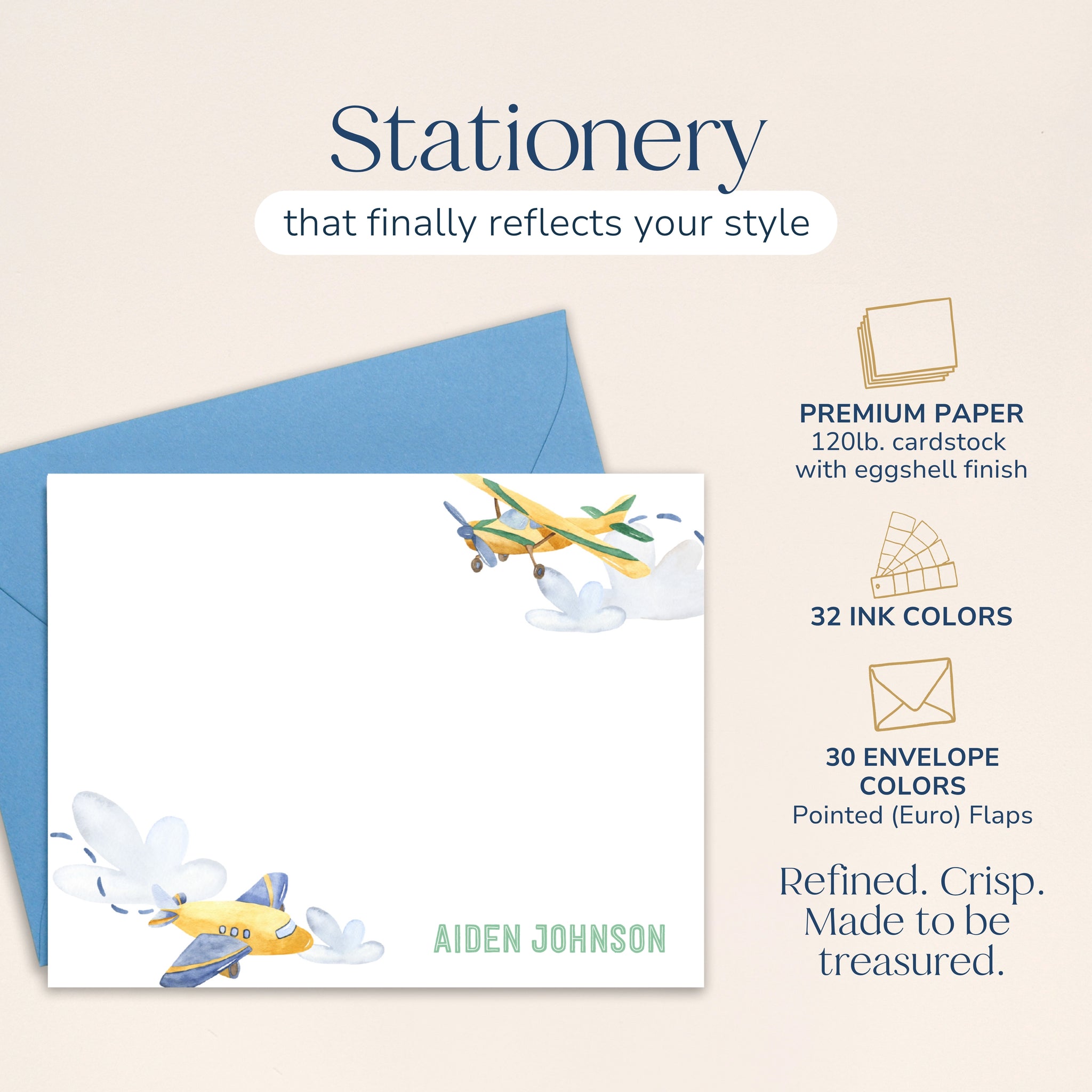 Stationery

that finally reflects your style

AIDEN JOHNSON

PREMIUM PAPER
120lb. cardstock with eggshell finish

32 INK COLORS

30 ENVELOPE COLORS
Pointed (Euro) Flaps

Refined. Crisp. Made to be treasured.